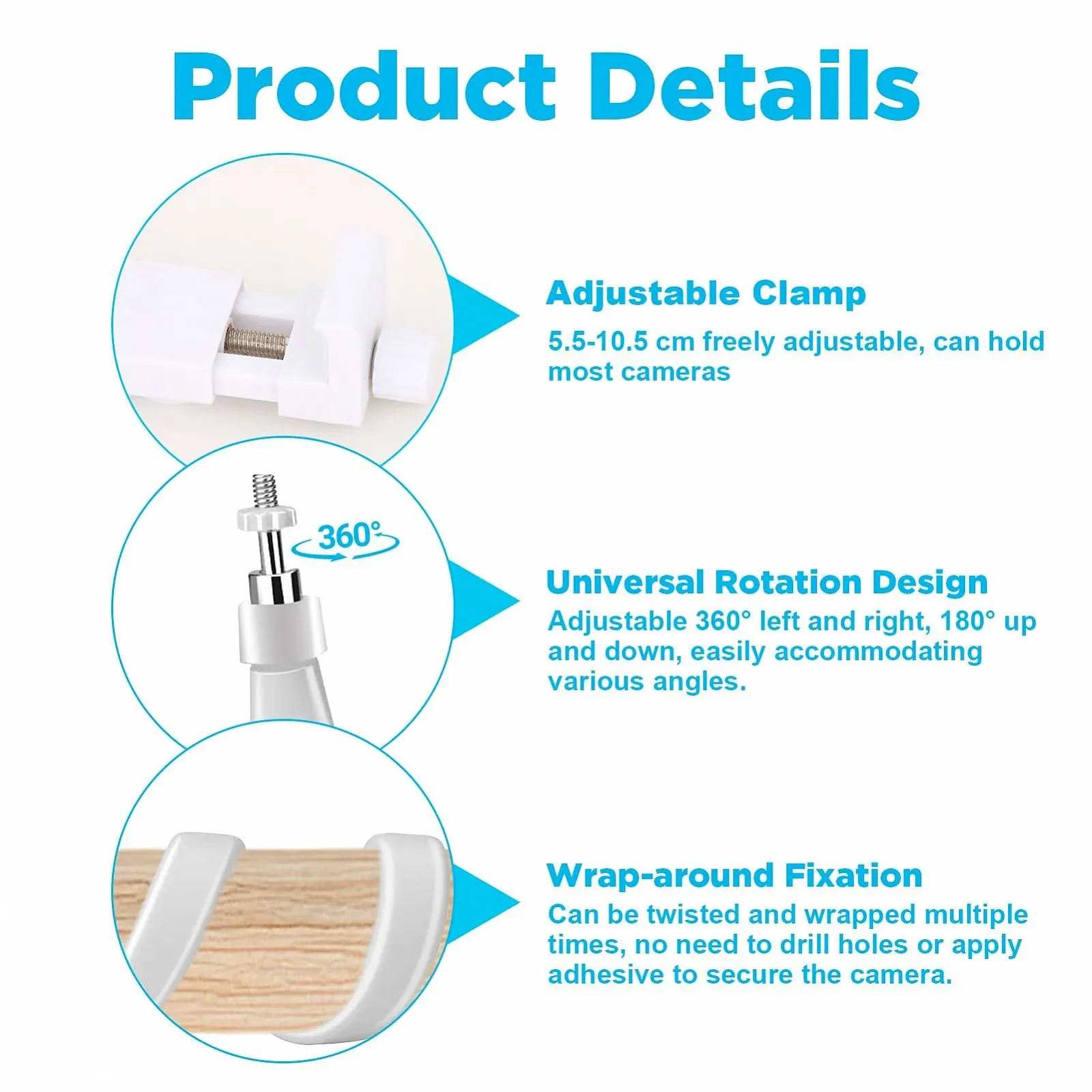 Product Details

Adjustable Clamp
5.5-10.5 cm freely adjustable, can hold most cameras

360°

Universal Rotation Design
Adjustable 360° left and right, 180° up and down, easily accommodating various angles.

Wrap-around Fixation
Can be twisted and wrapped multiple times, no need to drill holes or apply adhesive to secure the camera.